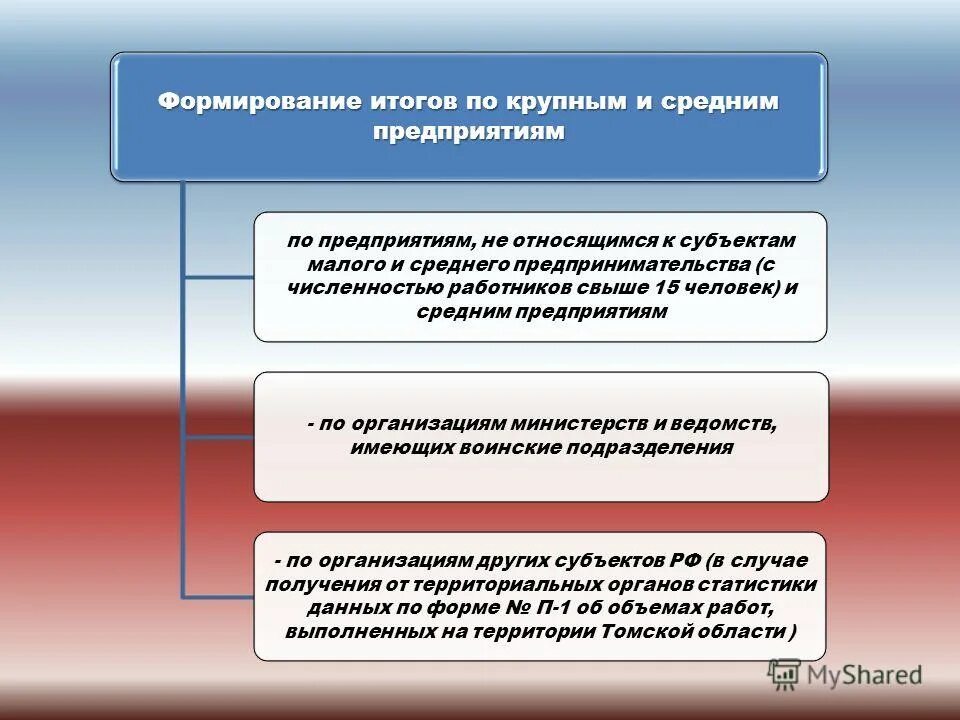 Формирование итогов по крупным и средним предприятиям

по предприятиям, не относящимся к субъектам малого и среднего предпринимательства (с численностью работников свыше 15 человек) и средним предприятиям

- по организациям министерств и ведомств, имеющих воинские подразделения

- по организациям других субъектов РФ (в случае получения от территориальных органов статистики данных по форме № П-1 об объемах работ, выполненных на территории Томской области )

MyShared